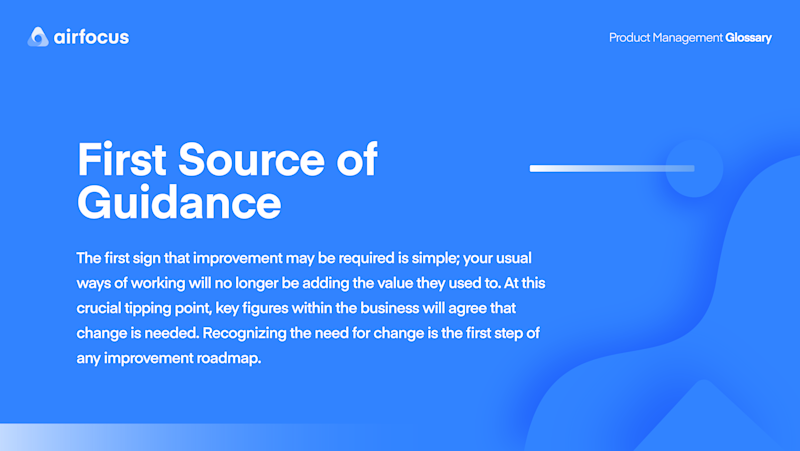 airfocus

Product Management Glossary

First Source of Guidance

The first sign that improvement may be required is simple; your usual ways of working will no longer be adding the value they used to. At this crucial tipping point, key figures within the business will agree that change is needed. Recognizing the need for change is the first step of any improvement roadmap.